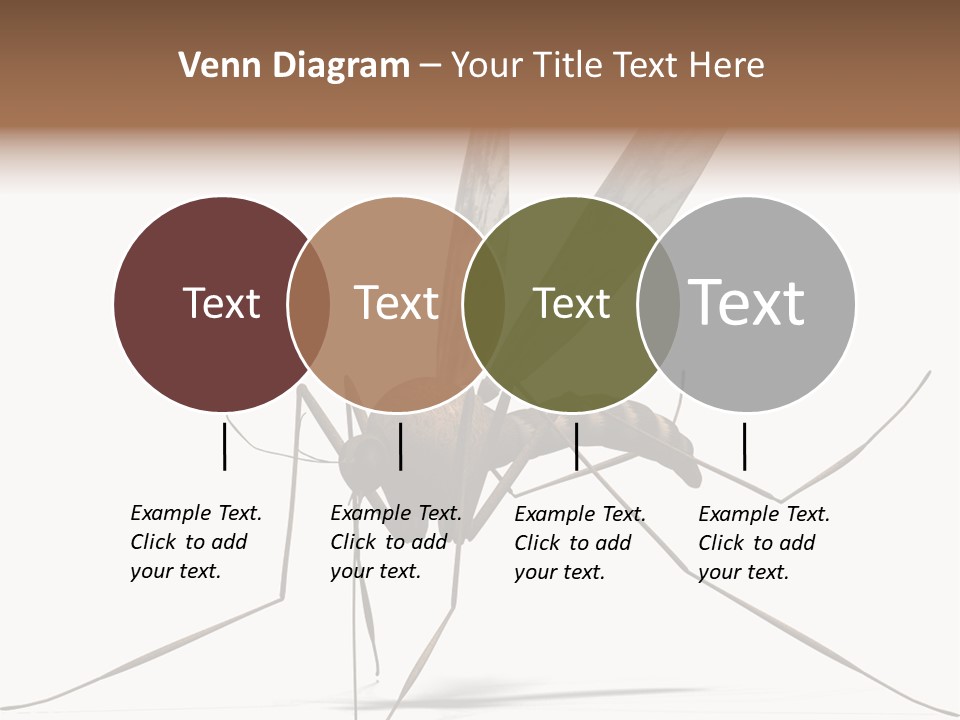 Venn Diagram – Your Title Text Here

Text

Text

Text

Text

Example Text. Click to add your text.

Example Text. Click to add your text.

Example Text. Click to add your text.

Example Text. Click to add your text.